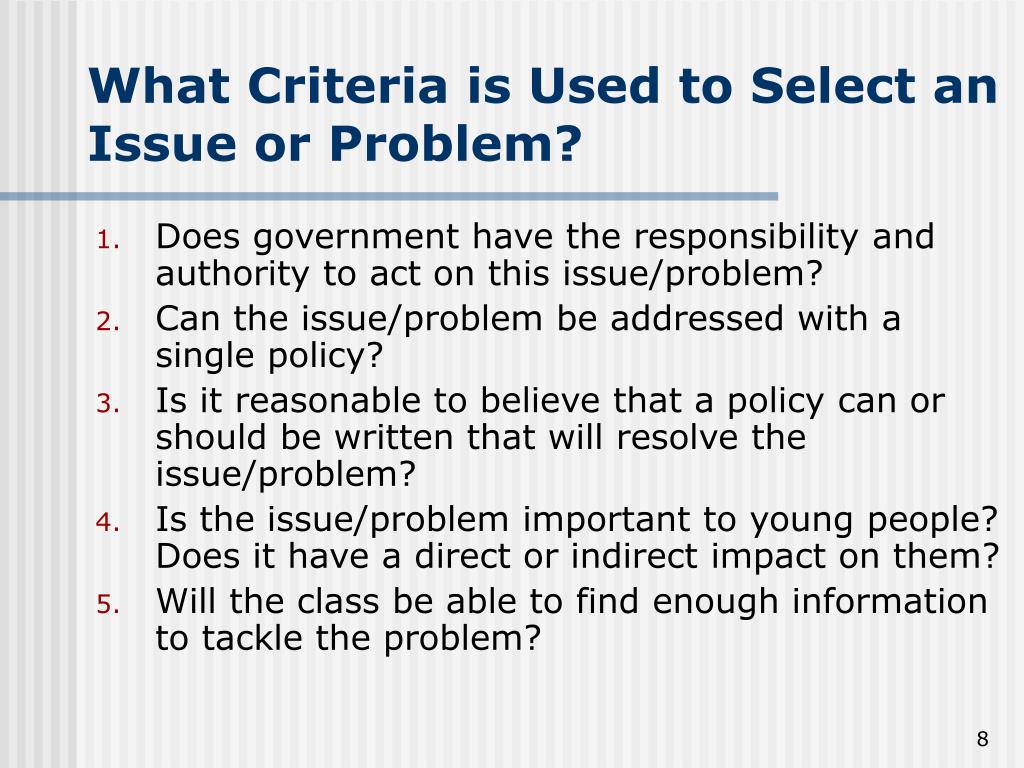 What Criteria is Used to Select an Issue or Problem?

1. Does government have the responsibility and authority to act on this issue/problem?
2. Can the issue/problem be addressed with a single policy?
3. Is it reasonable to believe that a policy can or should be written that will resolve the issue/problem?
4. Is the issue/problem important to young people? Does it have a direct or indirect impact on them?
5. Will the class be able to find enough information to tackle the problem?

8